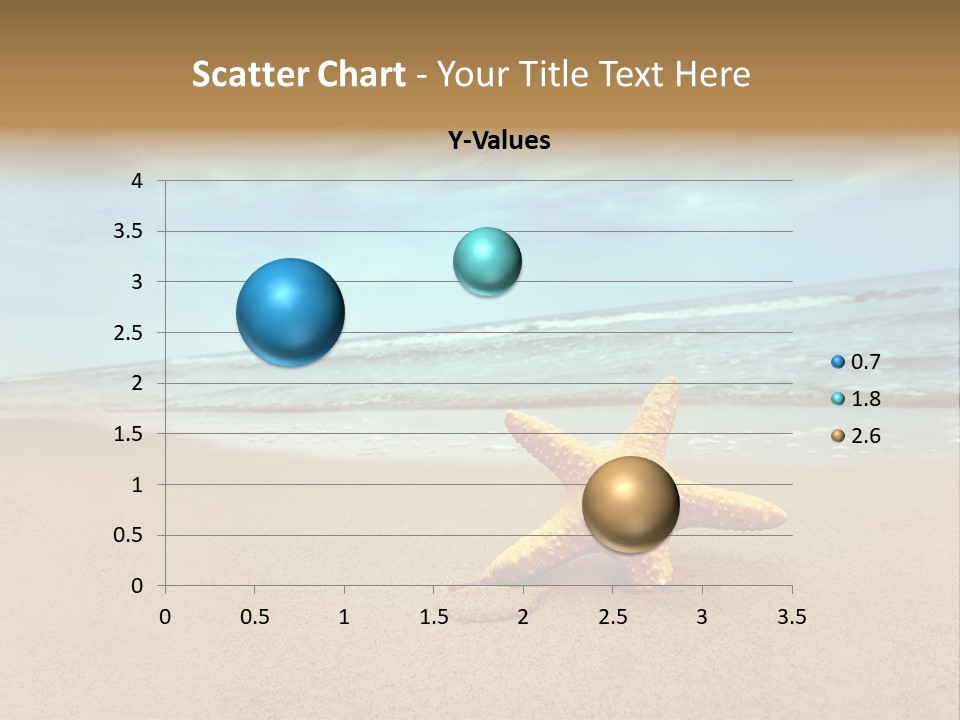 Scatter Chart - Your Title Text Here

Y-Values

4
3.5
3
2.5
2
1.5
1
0.5
0

0 0.5 1 1.5 2 2.5 3 3.5

0.7
1.8
2.6